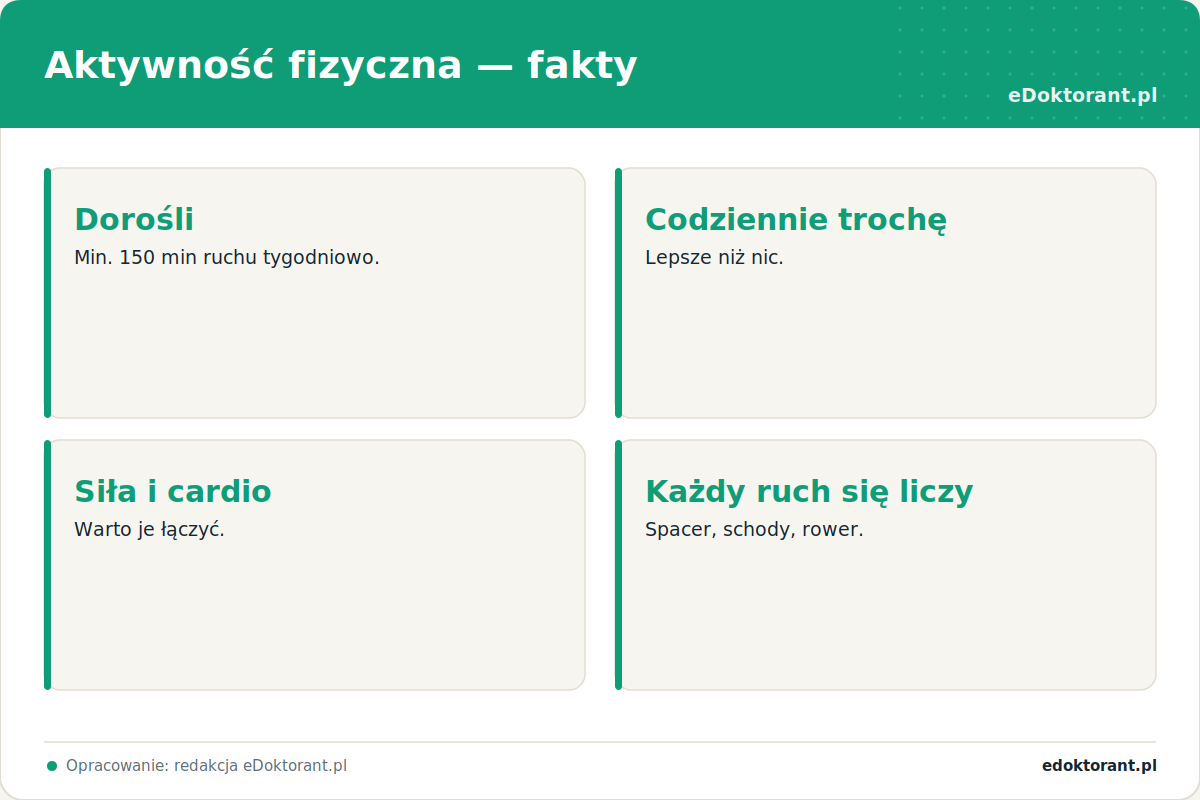 Aktywność fizyczna — fakty

eDoktorant.pl

Dorośli
Min. 150 min ruchu tygodniowo.

Codziennie trochę
Lepsze niż nic.

Siła i cardio
Warto je łączyć.

Każdy ruch się liczy
Spacer, schody, rower.

Opracowanie: redakcja eDoktorant.pl

edoktorant.pl